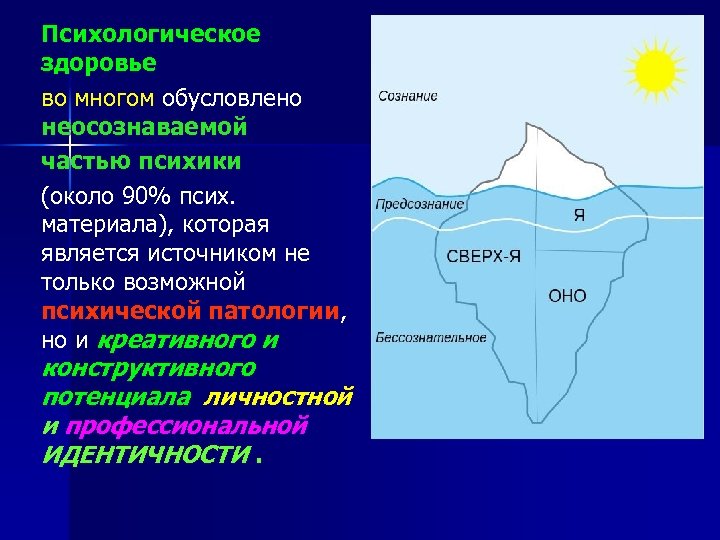 Психологическое здоровье

во многом обусловлено неосознаваемой частью психики

(около 90% псих. материала), которая является источником не только возможной психической патологии, но и креативного и конструктивного потенциала личностной и профессиональной ИДЕНТИЧНОСТИ .

Сознание

Предсознание

Я

СВЕРХ-Я

ОНО

Бессознательное